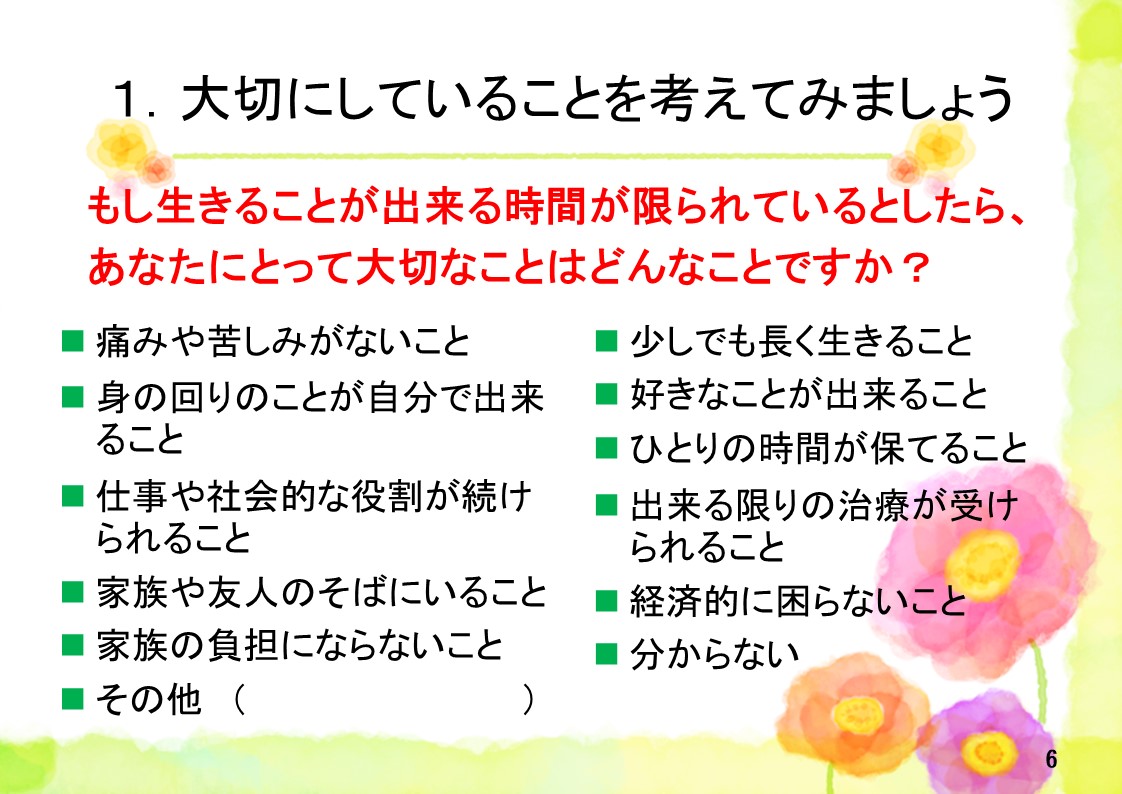 １. 大切にしていることを考えてみましょう

もし生きることが出来る時間が限られているとしたら、あなたにとって大切なことはどんなことですか？

■ 痛みや苦しみがないこと
■ 身の回りのことが自分で出来ること
■ 仕事や社会的な役割が続けられること
■ 家族や友人のそばにいること
■ 家族の負担にならないこと
■ その他 （　　　　　　　　）

■ 少しでも長く生きること
■ 好きなことが出来ること
■ ひとりの時間が保てること
■ 出来る限りの治療が受けられること
■ 経済的に困らないこと
■ 分からない

6